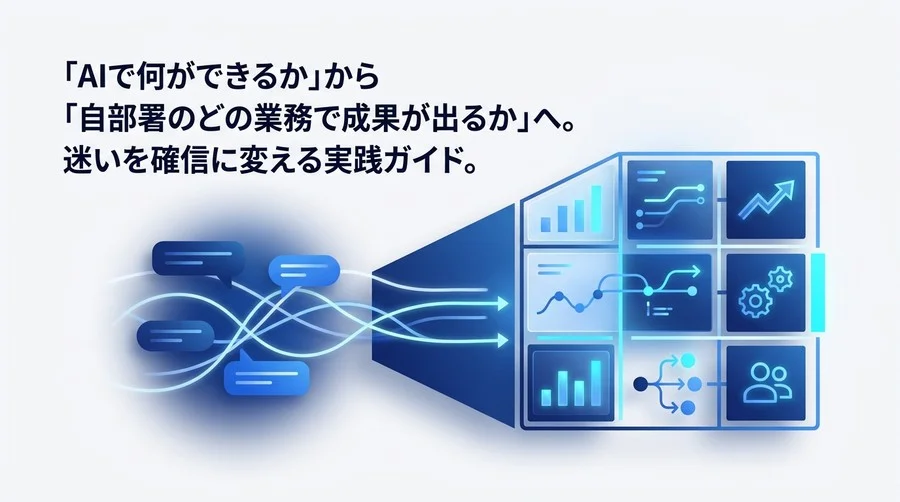 「AIで何ができるか」から
「自部署のどの業務で成果が出るか」へ。
迷いを確信に変える実践ガイド。